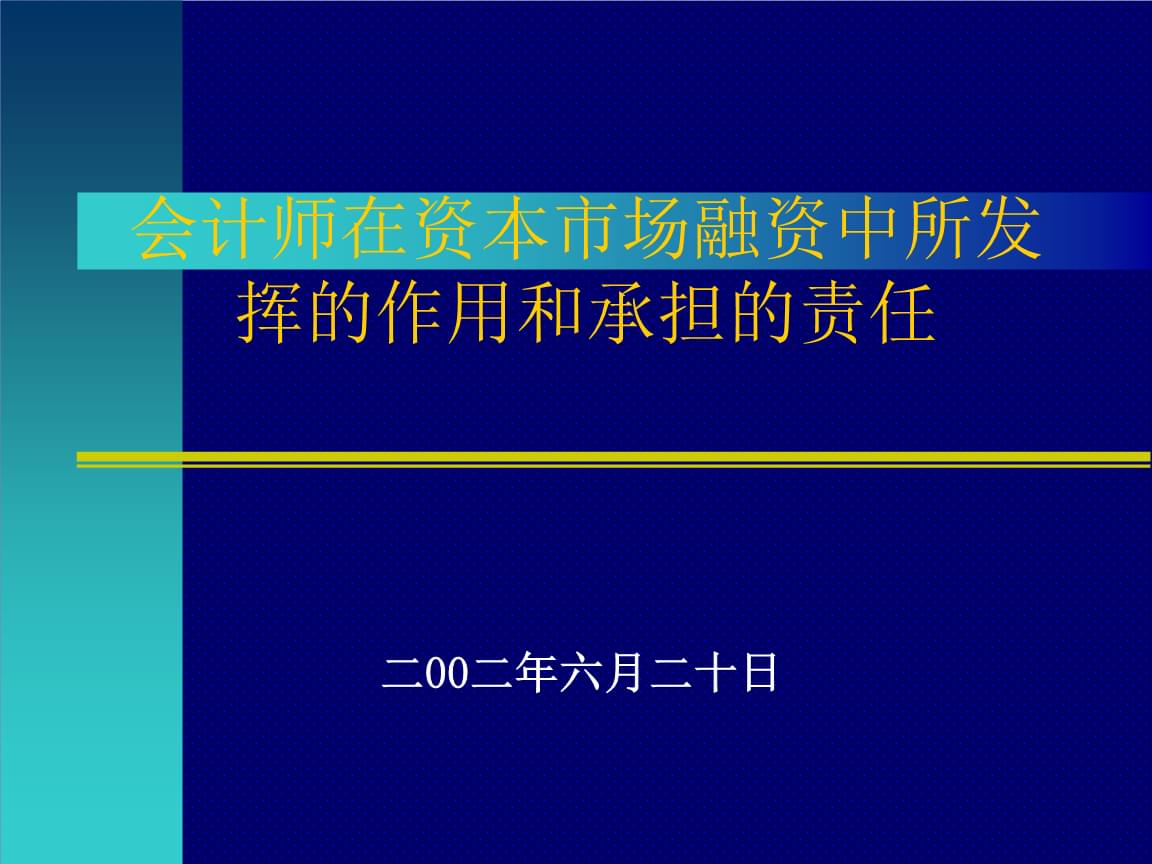 会计师在资本市场融资中所发挥的作用和承担的责任

二00二年六月二十日